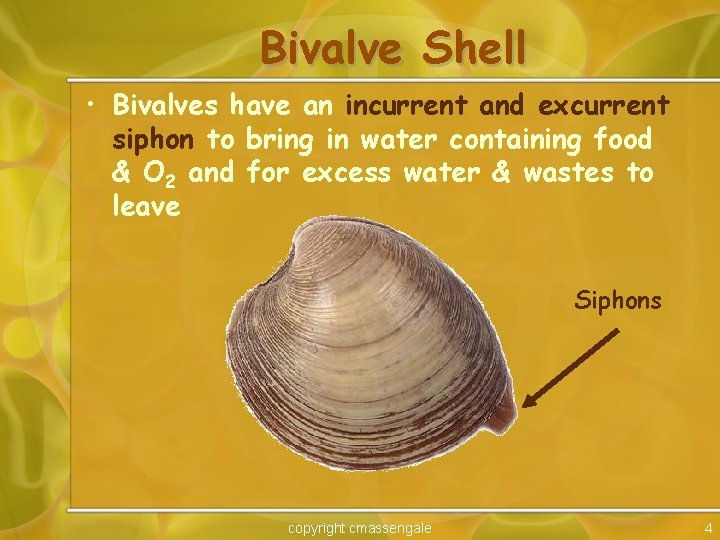 Bivalve Shell

• Bivalves have an incurrent and excurrent siphon to bring in water containing food & $O_2$ and for excess water & wastes to leave

Siphons

copyright cmassengale

4